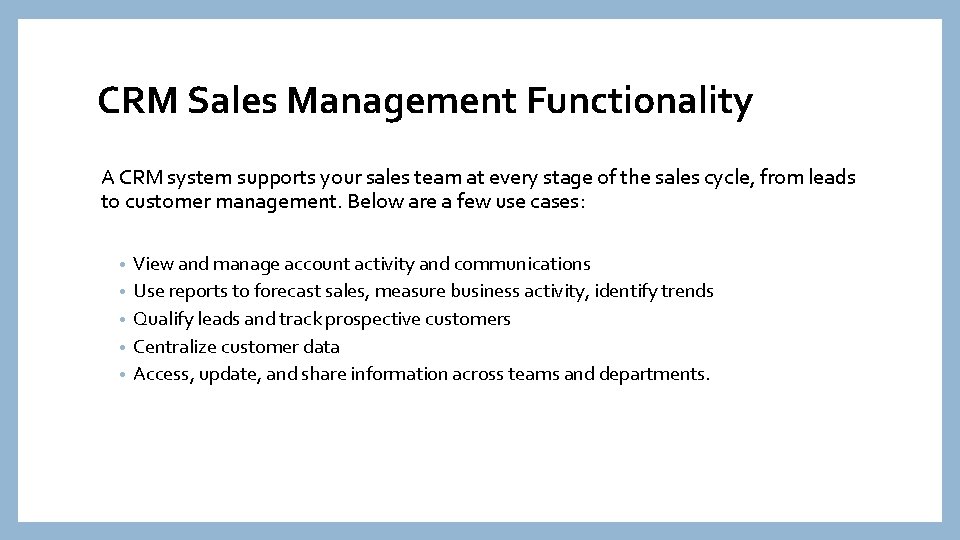 CRM Sales Management Functionality

A CRM system supports your sales team at every stage of the sales cycle, from leads to customer management. Below are a few use cases:

• View and manage account activity and communications
• Use reports to forecast sales, measure business activity, identify trends
• Qualify leads and track prospective customers
• Centralize customer data
• Access, update, and share information across teams and departments.